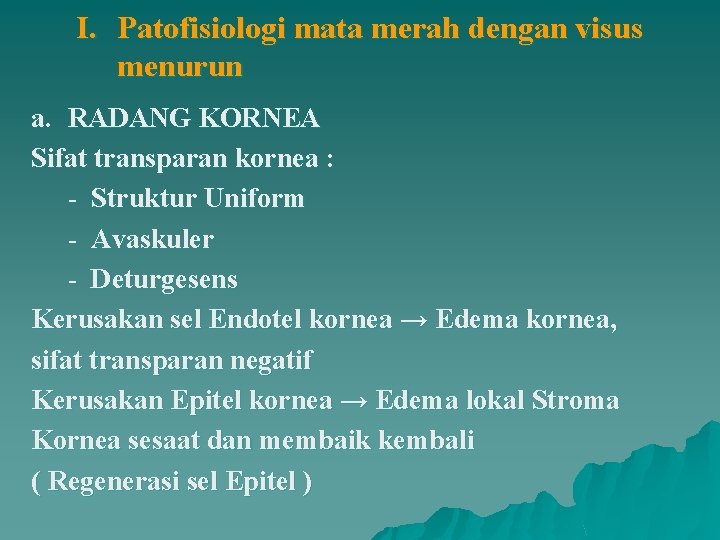 I. Patofisiologi mata merah dengan visus menurun

a. RADANG KORNEA

Sifat transparan kornea :

- Struktur Uniform
- Avaskuler
- Deturgesens

Kerusakan sel Endotel kornea → Edema kornea, sifat transparan negatif

Kerusakan Epitel kornea → Edema lokal Stroma Kornea sesaat dan membaik kembali ( Regenerasi sel Epitel )